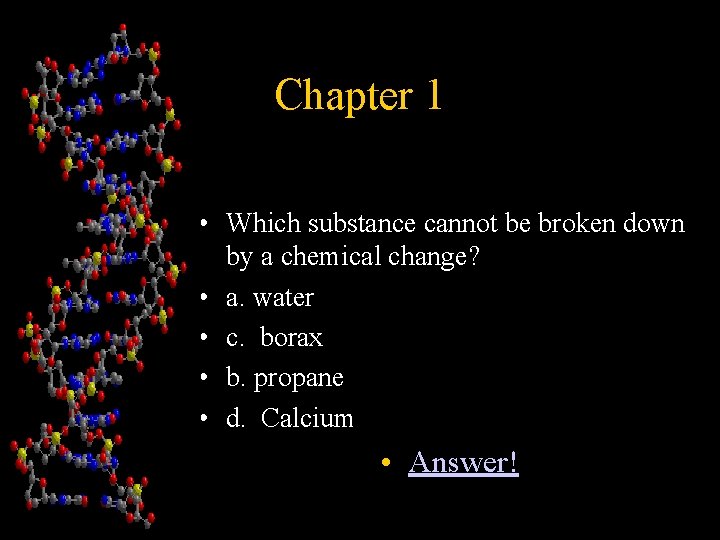 Chapter 1

• Which substance cannot be broken down by a chemical change?
• a. water
• c. borax
• b. propane
• d. Calcium

• Answer!